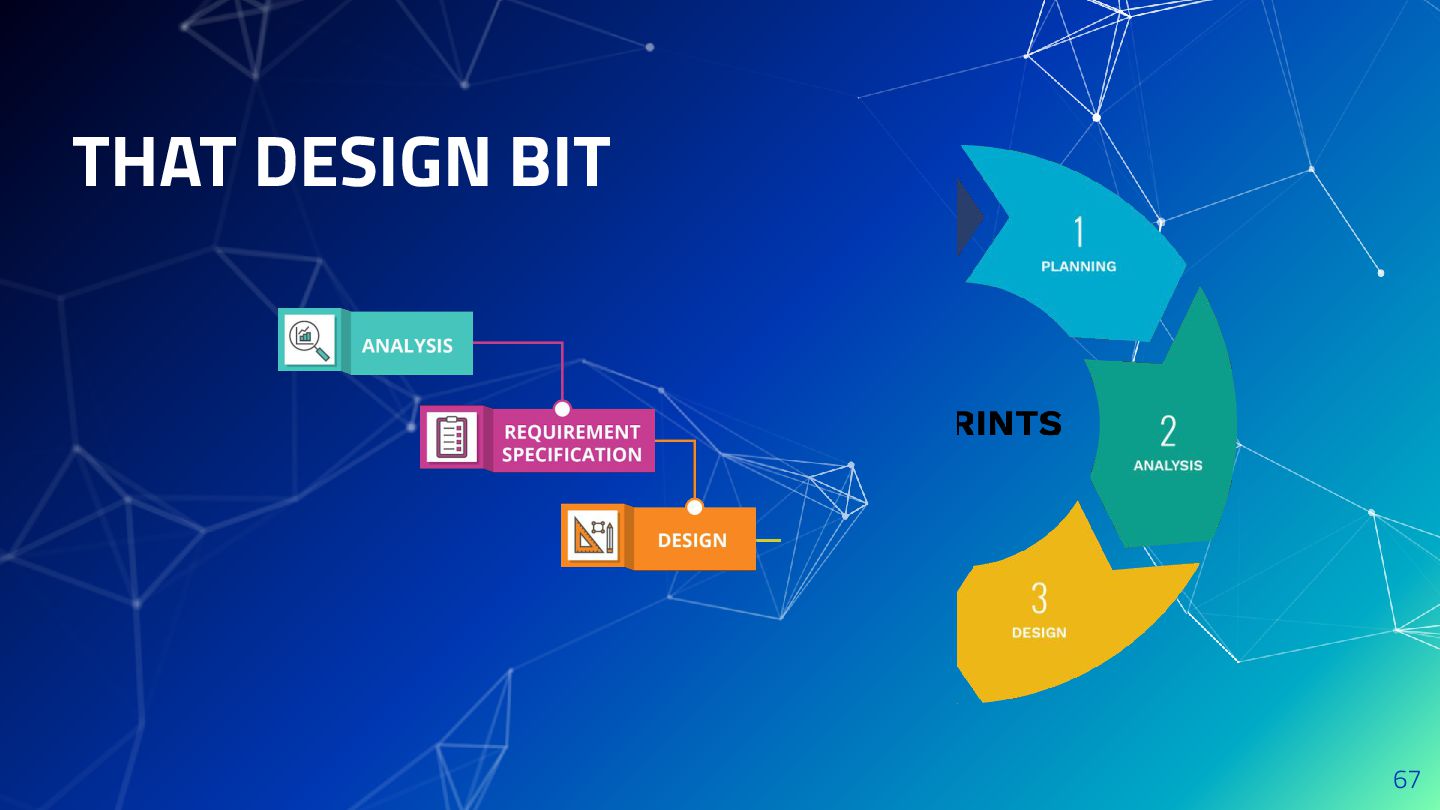 THAT DESIGN BIT

ANALYSIS

REQUIREMENT SPECIFICATION

DESIGN

1
PLANNING

RINTS

2
ANALYSIS

3
DESIGN

67